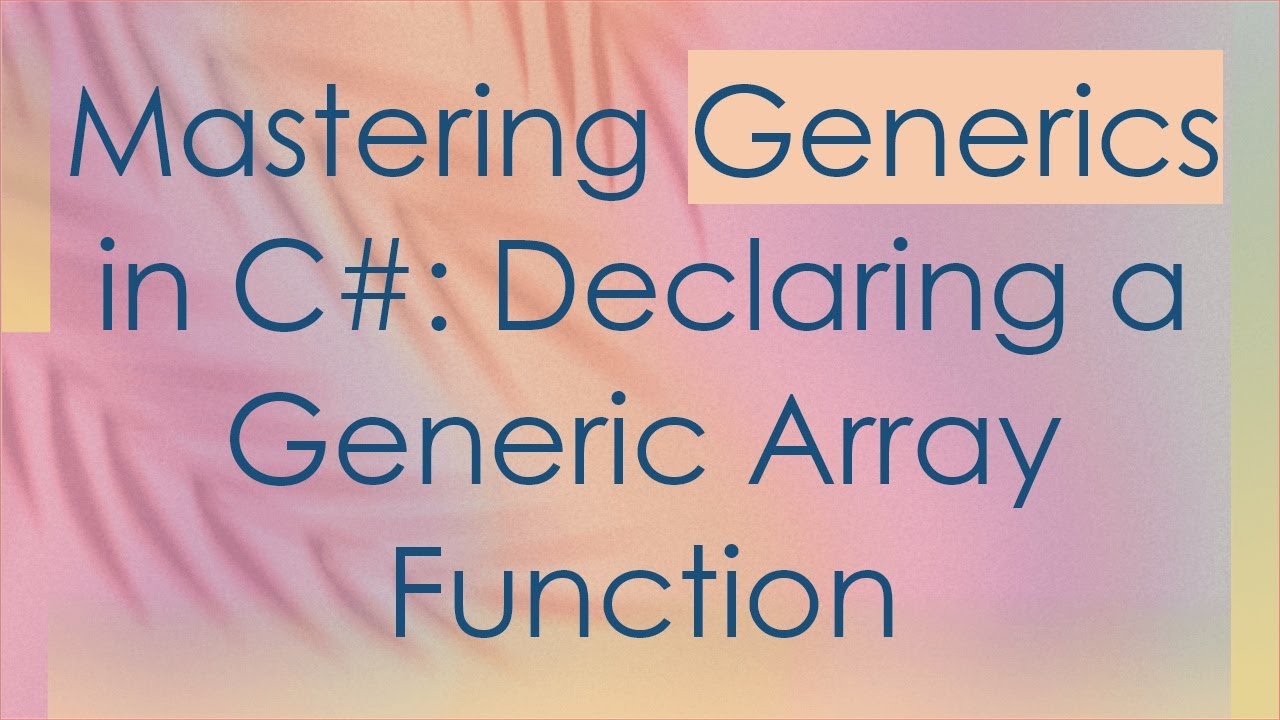 Mastering Generics in C#: Declaring a Generic Array Function